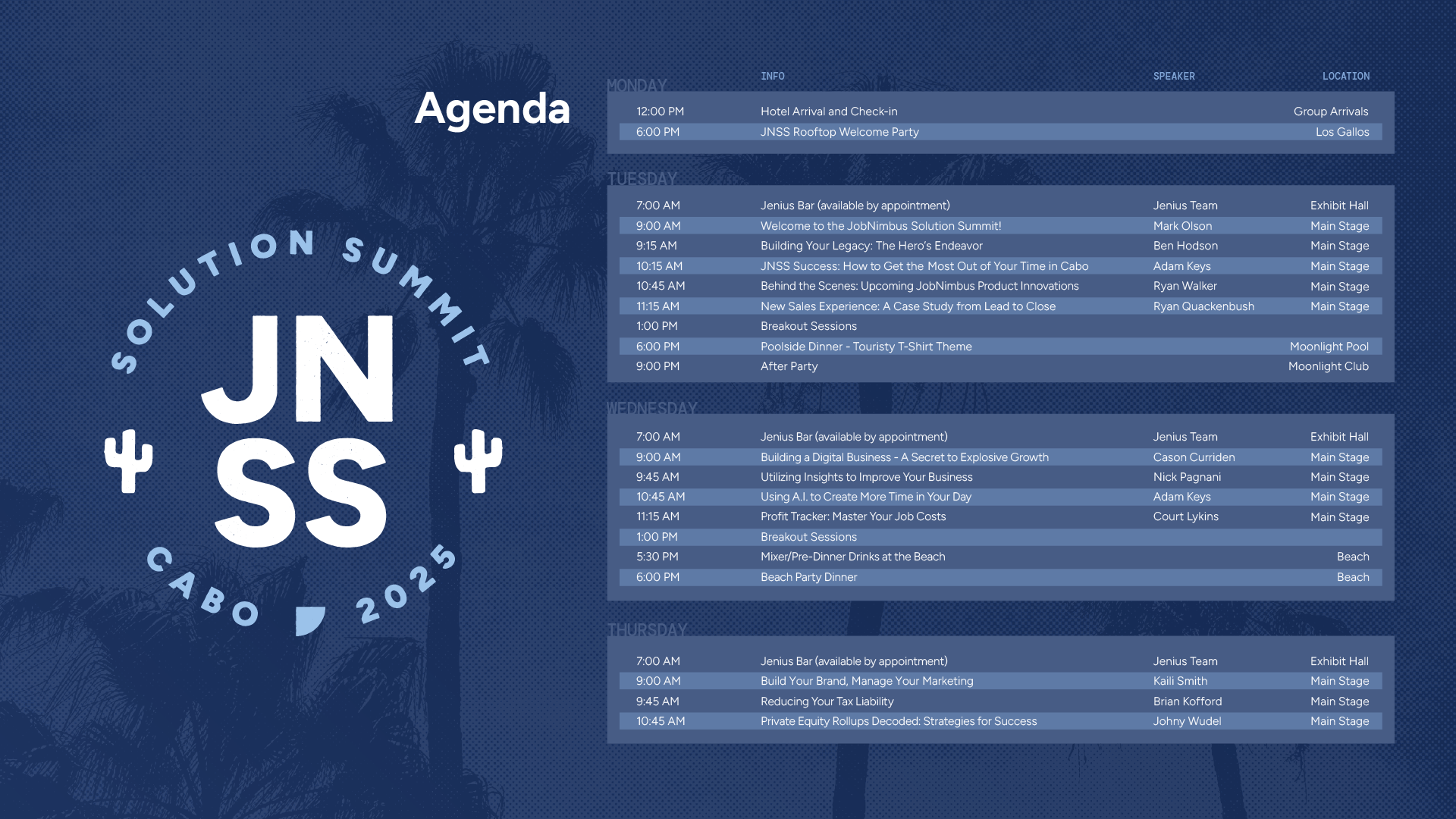 Agenda

SOLUTION SUMMIT
JN
SS
CABO 2025

| | INFO | SPEAKER | LOCATION |
|---|---|---|---|
| MONDAY | | | |
| 12:00 PM | Hotel Arrival and Check-in | | Group Arrivals |
| 6:00 PM | JNSS Rooftop Welcome Party | | Los Gallos |
| TUESDAY | | | |
| 7:00 AM | Jenius Bar (available by appointment) | Jenius Team | Exhibit Hall |
| 9:00 AM | Welcome to the JobNimbus Solution Summit! | Mark Olson | Main Stage |
| 9:15 AM | Building Your Legacy: The Hero's Endeavor | Ben Hodson | Main Stage |
| 10:15 AM | JNSS Success: How to Get the Most Out of Your Time in Cabo | Adam Keys | Main Stage |
| 10:45 AM | Behind the Scenes: Upcoming JobNimbus Product Innovations | Ryan Walker | Main Stage |
| 11:15 AM | New Sales Experience: A Case Study from Lead to Close | Ryan Quackenbush | Main Stage |
| 1:00 PM | Breakout Sessions | | |
| 6:00 PM | Poolside Dinner - Touristy T-Shirt Theme | | Moonlight Pool |
| 9:00 PM | After Party | | Moonlight Club |
| WEDNESDAY | | | |
| 7:00 AM | Jenius Bar (available by appointment) | Jenius Team | Exhibit Hall |
| 9:00 AM | Building a Digital Business - A Secret to Explosive Growth | Cason Curriden | Main Stage |
| 9:45 AM | Utilizing Insights to Improve Your Business | Nick Pagnani | Main Stage |
| 10:45 AM | Using A.I. to Create More Time in Your Day | Adam Keys | Main Stage |
| 11:15 AM | Profit Tracker: Master Your Job Costs | Court Lykins | Main Stage |
| 1:00 PM | Breakout Sessions | | |
| 5:30 PM | Mixer/Pre-Dinner Drinks at the Beach | | Beach |
| 6:00 PM | Beach Party Dinner | | Beach |
| THURSDAY | | | |
| 7:00 AM | Jenius Bar (available by appointment) | Jenius Team | Exhibit Hall |
| 9:00 AM | Build Your Brand, Manage Your Marketing | Kaili Smith | Main Stage |
| 9:45 AM | Reducing Your Tax Liability | Brian Kofford | Main Stage |
| 10:45 AM | Private Equity Rollups Decoded: Strategies for Success | Johny Wudel | Main Stage |